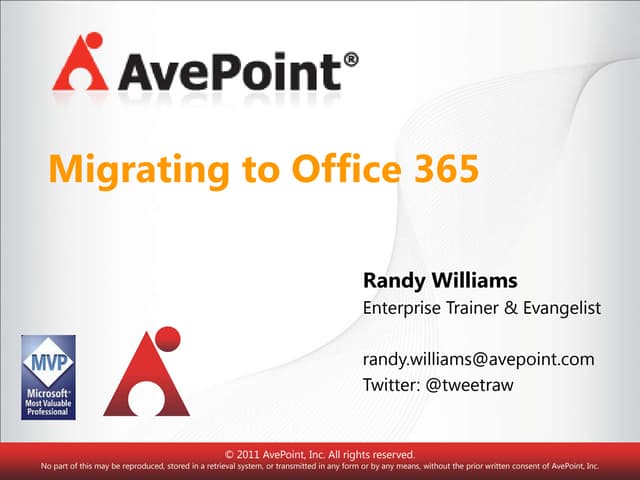 AvePoint®

Migrating to Office 365

Randy Williams
Enterprise Trainer & Evangelist

randy.williams@avepoint.com
Twitter: @tweetraw

MVP
Microsoft®
Most Valuable Professional

© 2011 AvePoint, Inc. All rights reserved.
No part of this may be reproduced, stored in a retrieval system, or transmitted in any form or by any means, without the prior written consent of AvePoint, Inc.